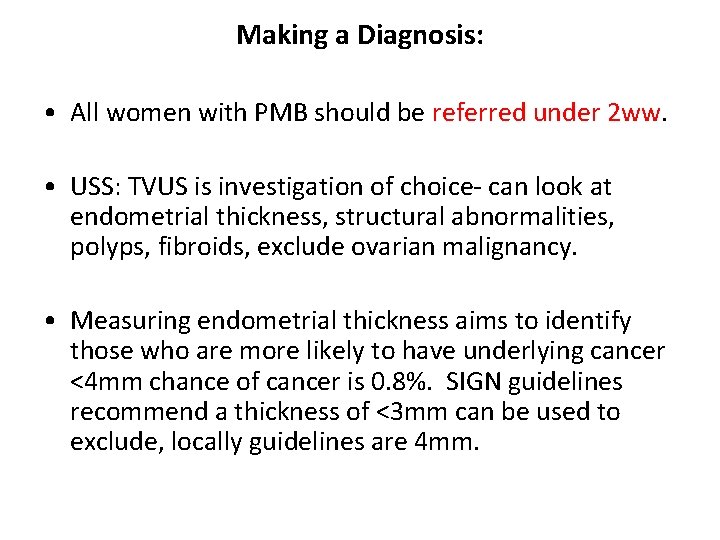 Making a Diagnosis:

• All women with PMB should be referred under 2ww.

• USS: TVUS is investigation of choice- can look at endometrial thickness, structural abnormalities, polyps, fibroids, exclude ovarian malignancy.

• Measuring endometrial thickness aims to identify those who are more likely to have underlying cancer <4mm chance of cancer is 0.8%. SIGN guidelines recommend a thickness of <3mm can be used to exclude, locally guidelines are 4mm.